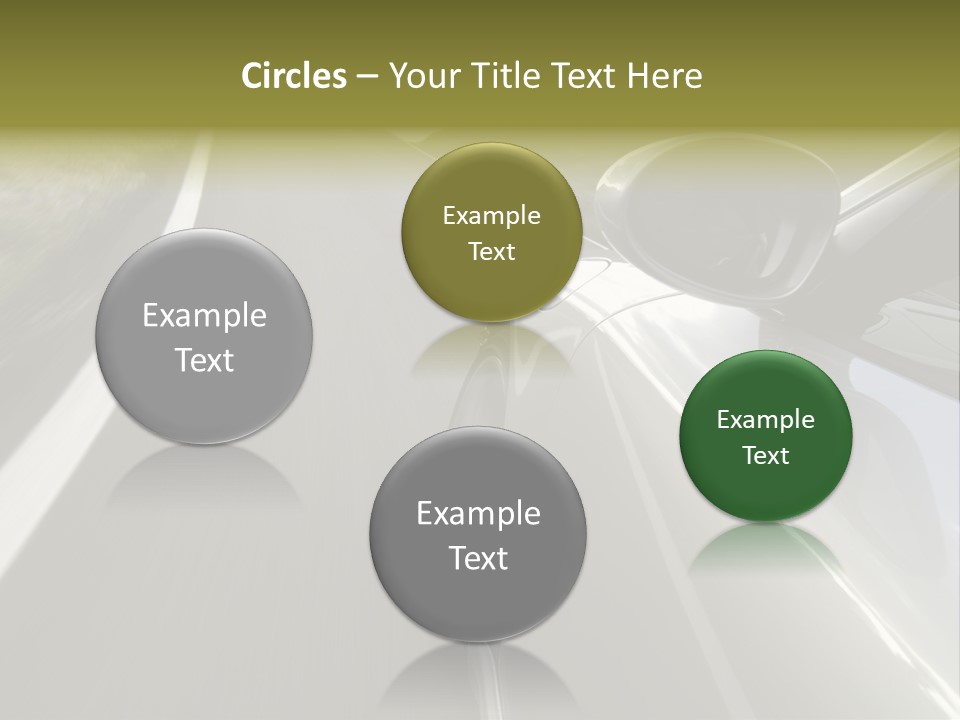 Circles – Your Title Text Here

Example Text

Example Text

Example Text

Example Text